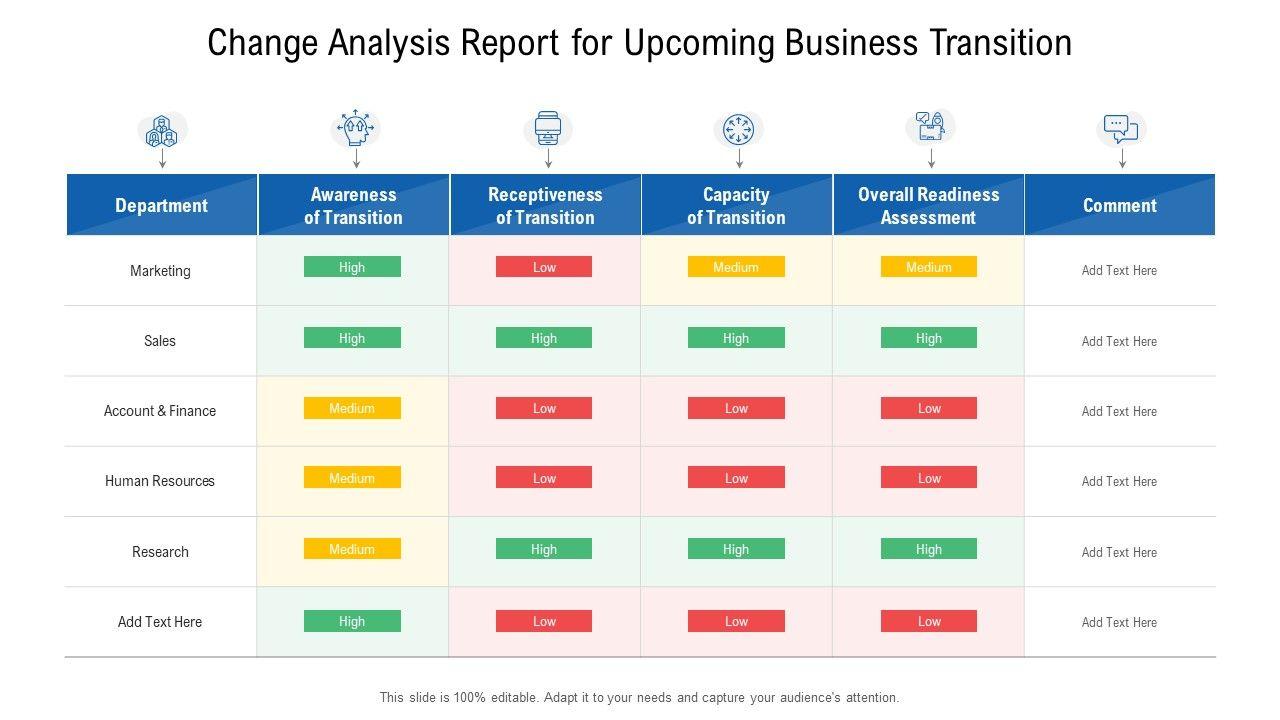 Change Analysis Report for Upcoming Business Transition

| Department | Awareness of Transition | Receptiveness of Transition | Capacity of Transition | Overall Readiness Assessment | Comment |
|---|---|---|---|---|---|
| Marketing | High | Low | Medium | Medium | Add Text Here |
| Sales | High | High | High | High | Add Text Here |
| Account & Finance | Medium | Low | Low | Low | Add Text Here |
| Human Resources | Medium | Low | Low | Low | Add Text Here |
| Research | Medium | High | High | High | Add Text Here |
| Add Text Here | High | Low | Low | Low | Add Text Here |

This slide is 100% editable. Adapt it to your needs and capture your audience's attention.